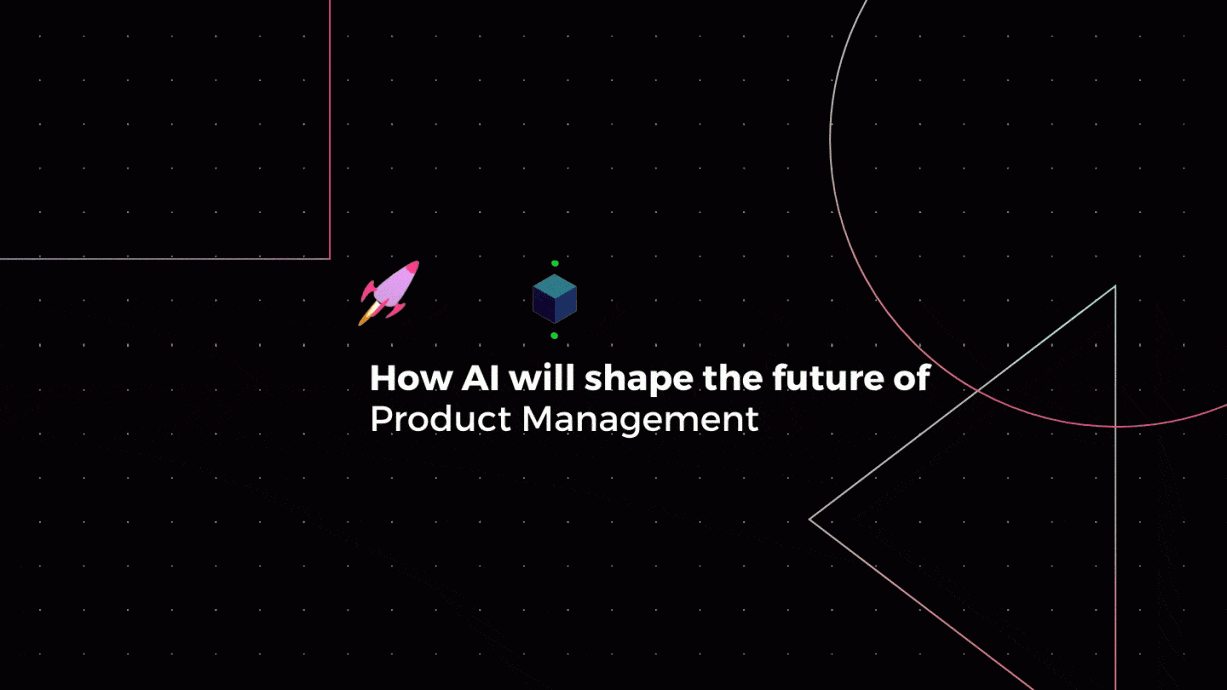 How AI will shape the future of
Product Management